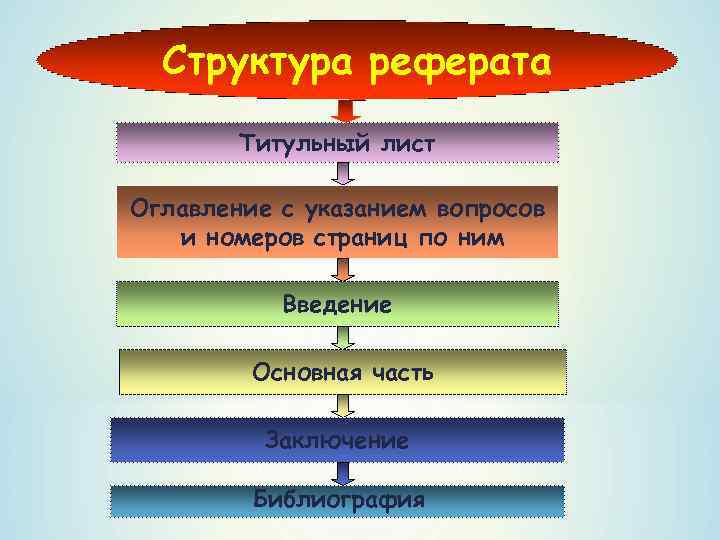 Структура реферата

Титульный лист

Оглавление с указанием вопросов и номеров страниц по ним

Введение

Основная часть

Заключение

Библиография